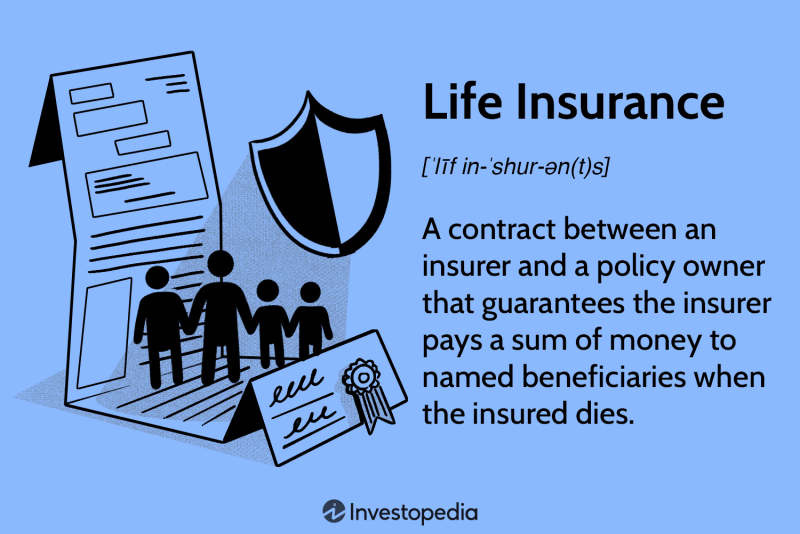 Life Insurance

[ˈlīf in-ˈshur-ən(t)s]

A contract between an insurer and a policy owner that guarantees the insurer pays a sum of money to named beneficiaries when the insured dies.

Investopedia